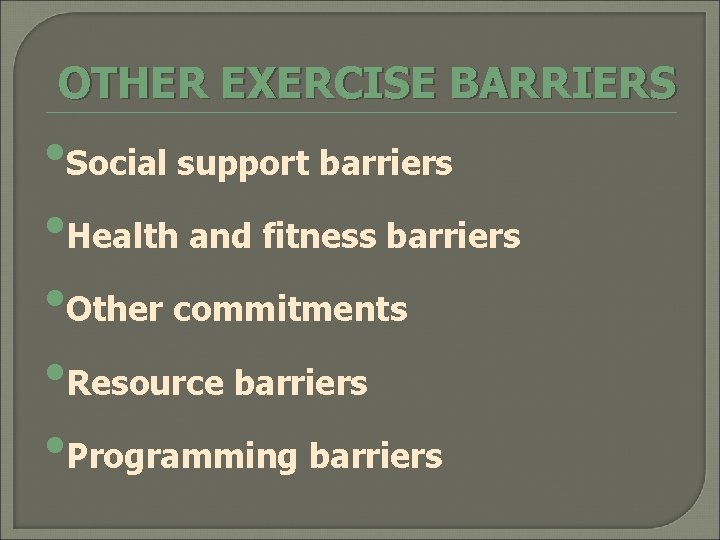 OTHER EXERCISE BARRIERS

• Social support barriers
• Health and fitness barriers
• Other commitments
• Resource barriers
• Programming barriers